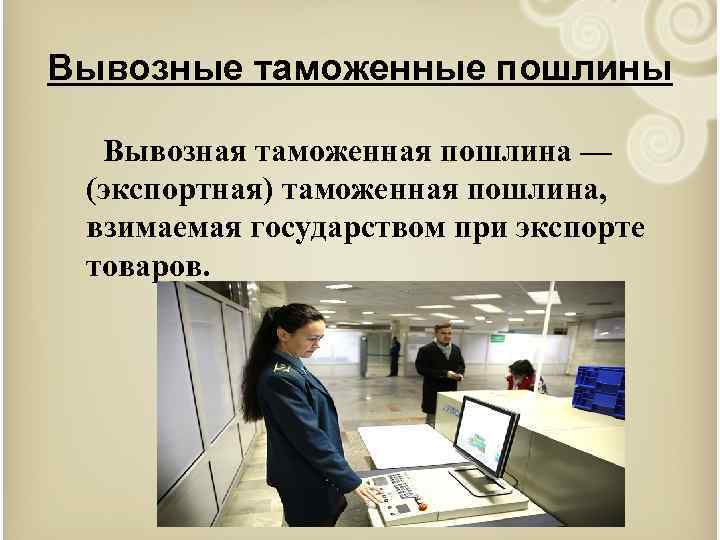 Вывозные таможенные пошлины

Вывозная таможенная пошлина — (экспортная) таможенная пошлина, взимаемая государством при экспорте товаров.